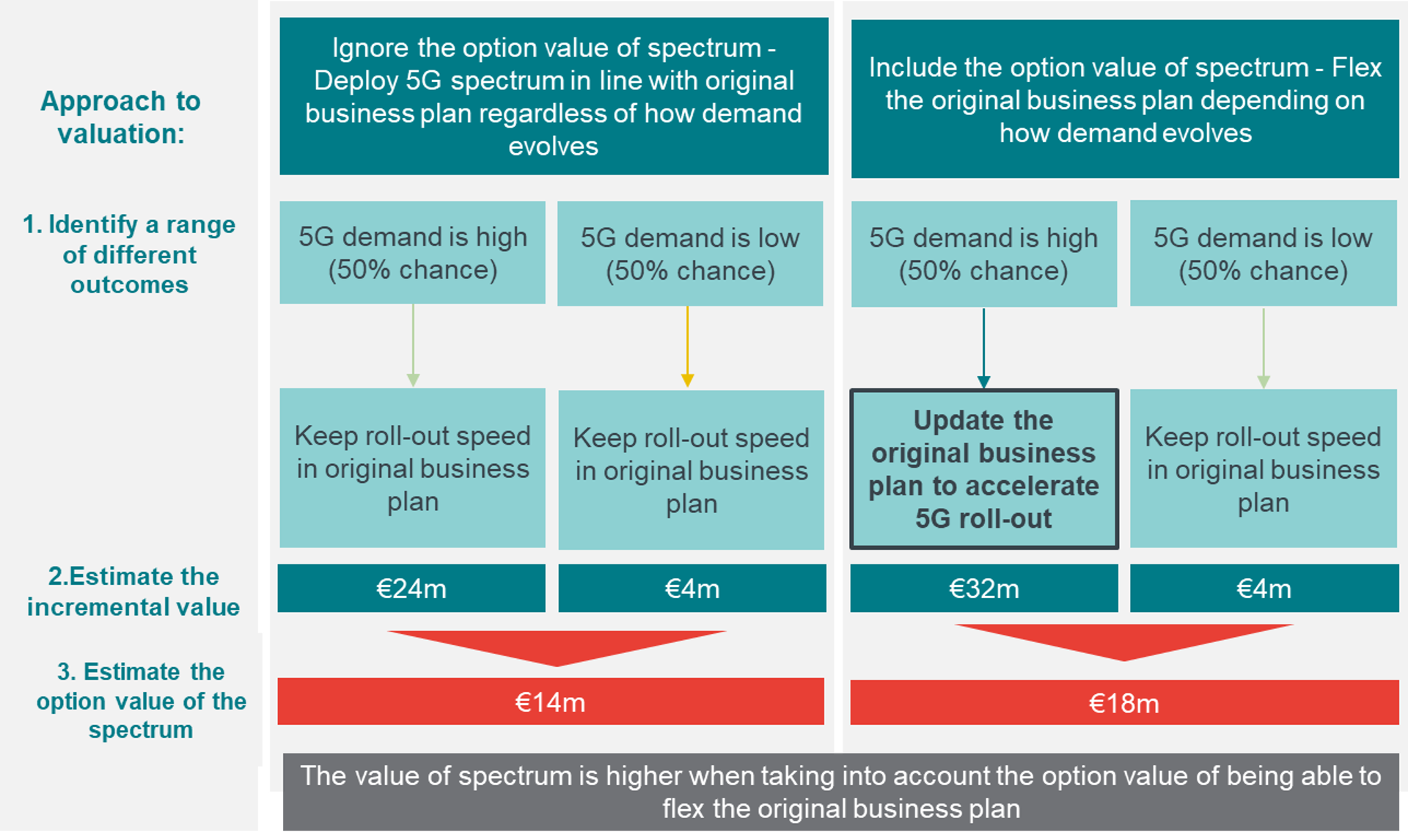 Approach to valuation:

Ignore the option value of spectrum - Deploy 5G spectrum in line with original business plan regardless of how demand evolves

Include the option value of spectrum - Flex the original business plan depending on how demand evolves

1. Identify a range of different outcomes

5G demand is high (50% chance)

5G demand is low (50% chance)

5G demand is high (50% chance)

5G demand is low (50% chance)

Keep roll-out speed in original business plan

Keep roll-out speed in original business plan

Update the original business plan to accelerate 5G roll-out

Keep roll-out speed in original business plan

2.Estimate the incremental value

€24m

€4m

€32m

€4m

3. Estimate the option value of the spectrum

€14m

€18m

The value of spectrum is higher when taking into account the option value of being able to flex the original business plan